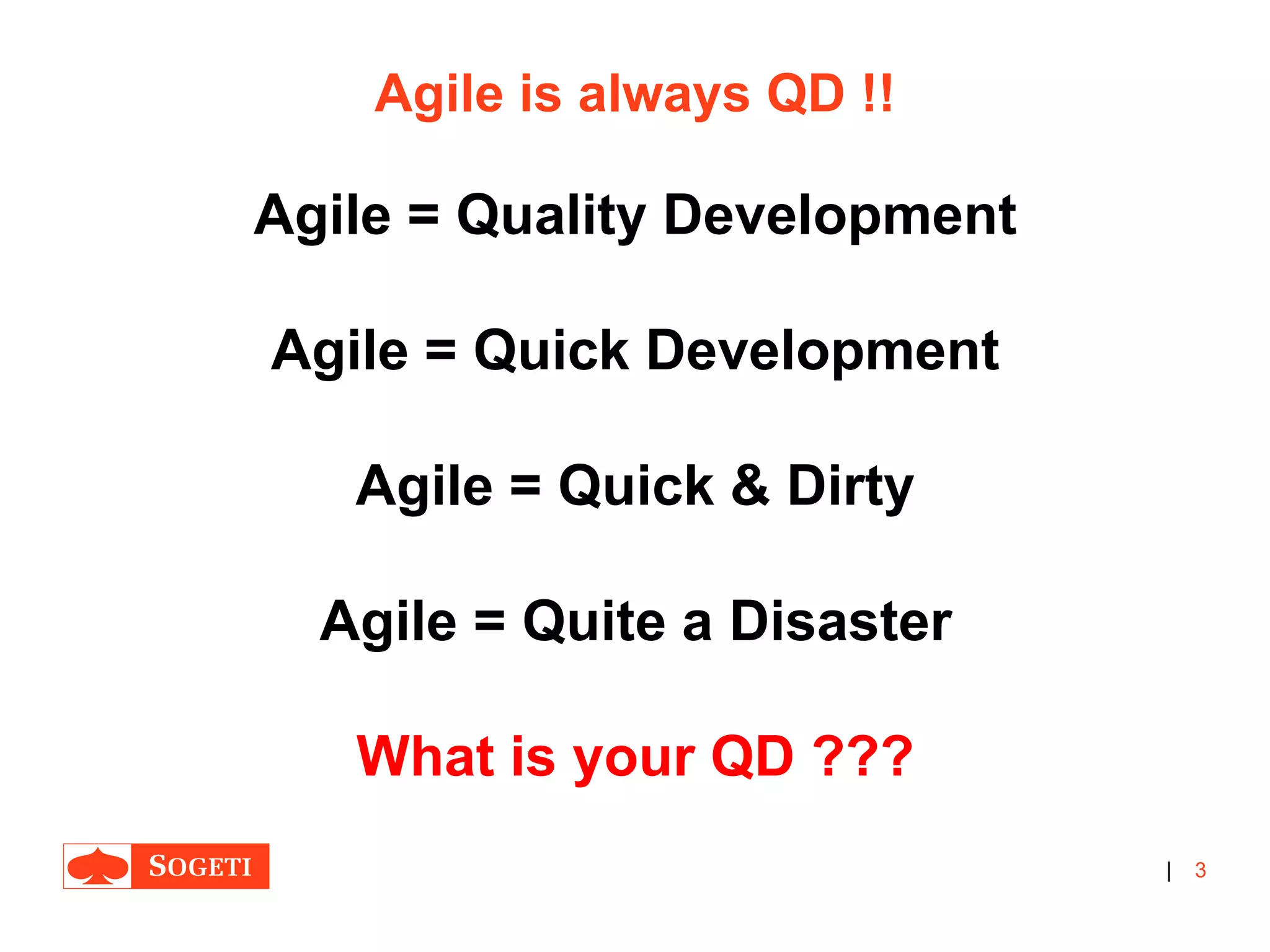 Agile is always QD !!

Agile = Quality Development

Agile = Quick Development

Agile = Quick & Dirty

Agile = Quite a Disaster

What is your QD ???

SOGETI

| 3